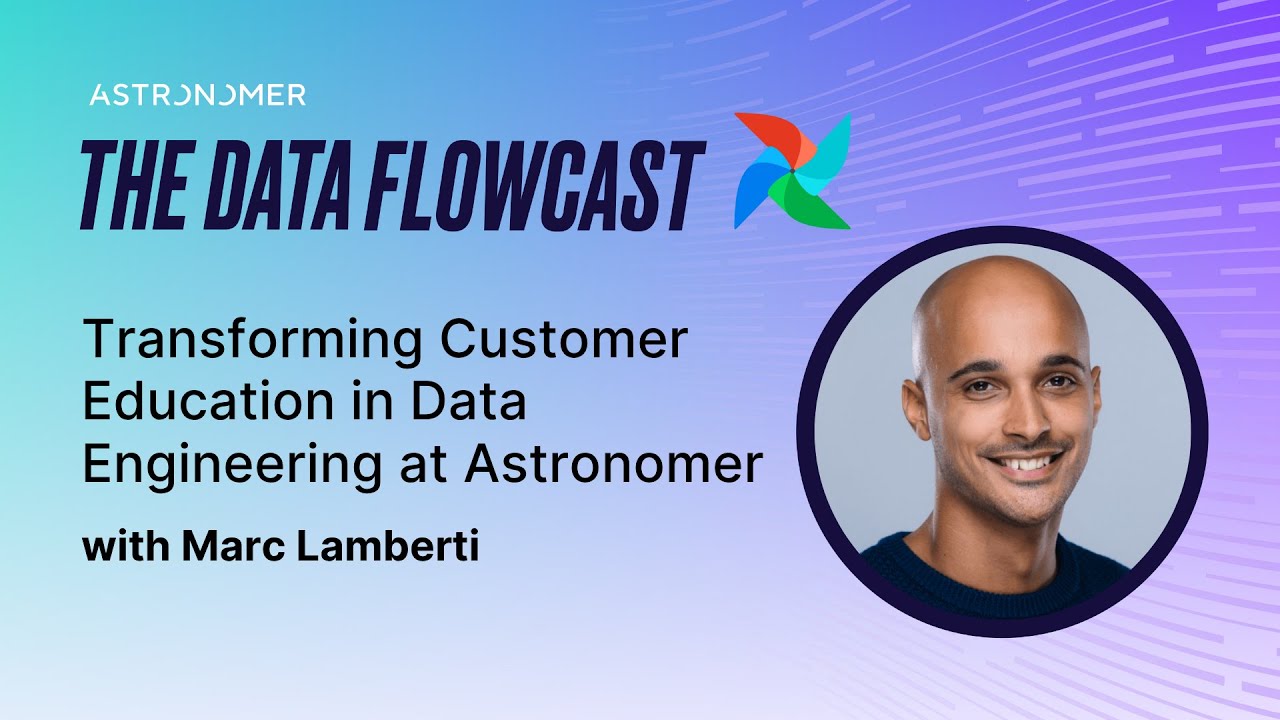 ASTRONOMER

THE DATA FLOWCAST

Transforming Customer Education in Data Engineering at Astronomer

with Marc Lamberti